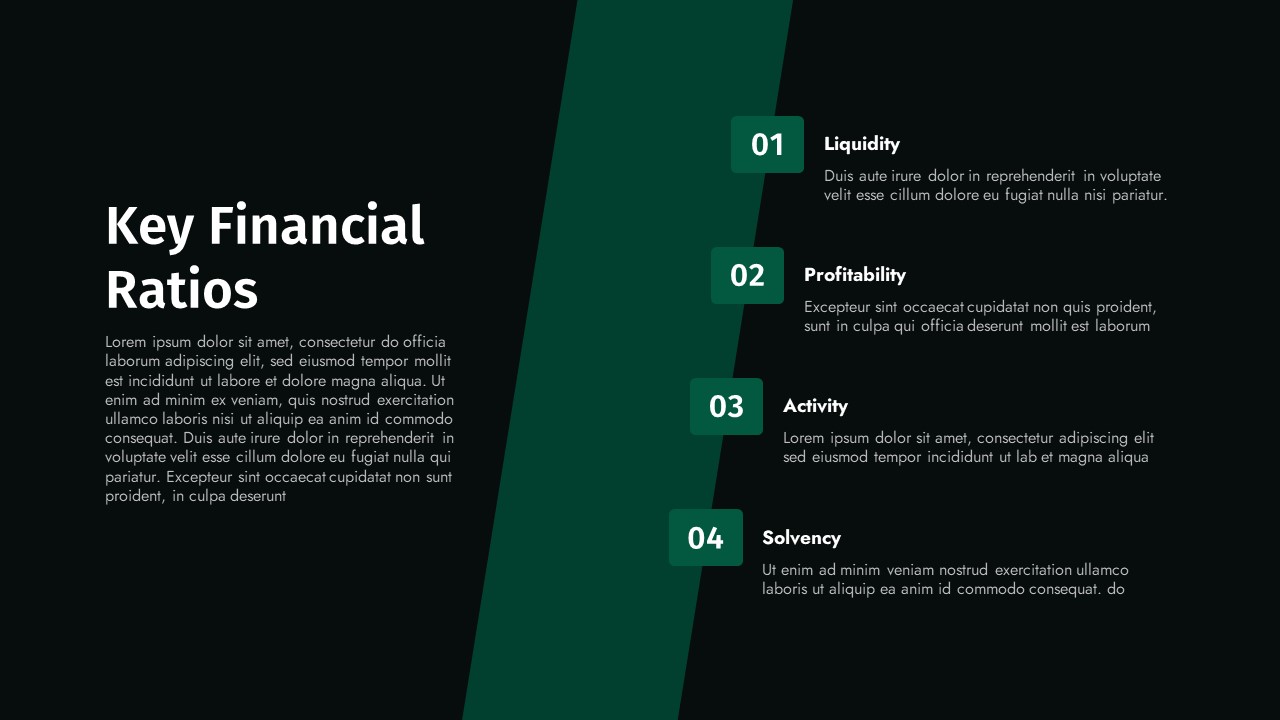 Key Financial Ratios

Lorem ipsum dolor sit amet, consectetur do officia laborum adipiscing elit, sed eiusmod tempor mollit est incididunt ut labore et dolore magna aliqua. Ut enim ad minim ex veniam, quis nostrud exercitation ullamco laboris nisi ut aliquip ea anim id commodo consequat. Duis aute irure dolor in reprehenderit in voluptate velit esse cillum dolore eu fugiat nulla qui pariatur. Excepteur sint occaecat cupidatat non sunt proident, in culpa deserunt

01
Liquidity
Duis aute irure dolor in reprehenderit in voluptate velit esse cillum dolore eu fugiat nulla nisi pariatur.

02
Profitability
Excepteur sint occaecat cupidatat non quis proident, sunt in culpa qui officia deserunt mollit est laborum

03
Activity
Lorem ipsum dolor sit amet, consectetur adipiscing elit sed eiusmod tempor incididunt ut lab et magna aliqua

04
Solvency
Ut enim ad minim veniam nostrud exercitation ullamco laboris ut aliquip ea anim id commodo consequat. do